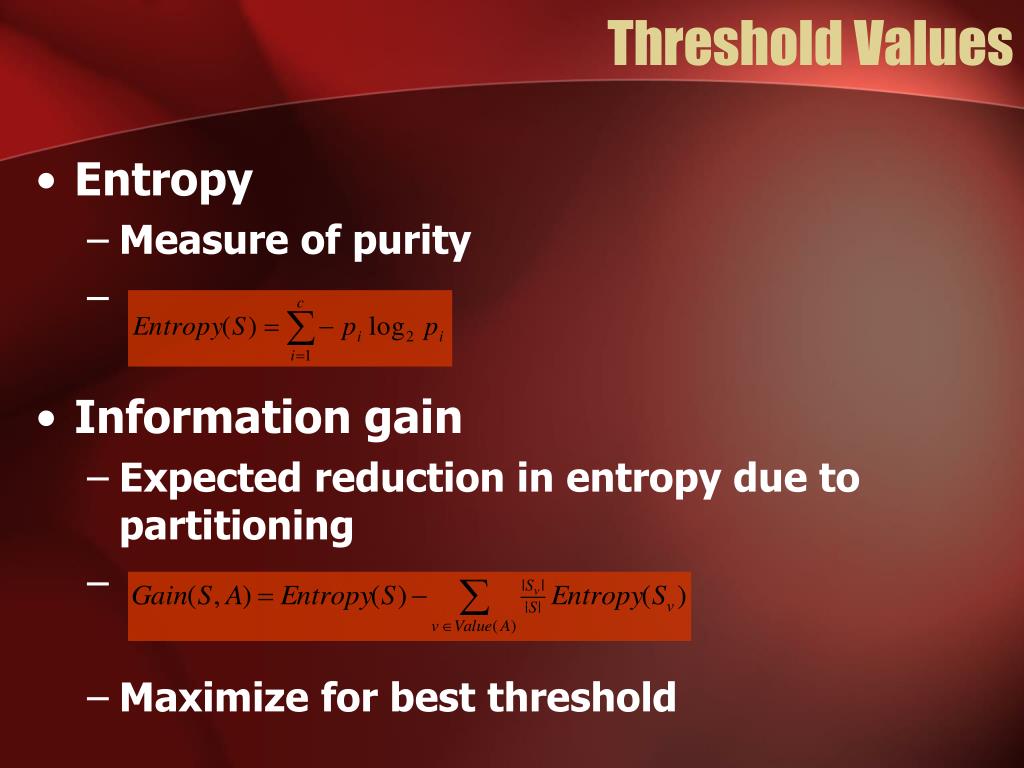 Threshold Values

• Entropy
– Measure of purity
– $Entropy(S) = \sum_{i=1}^{c} - p_i \log_2 p_i$

• Information gain
– Expected reduction in entropy due to partitioning
– $Gain(S, A) = Entropy(S) - \sum_{v \in Value(A)} \frac{|S_v|}{|S|} Entropy(S_v)$
– Maximize for best threshold